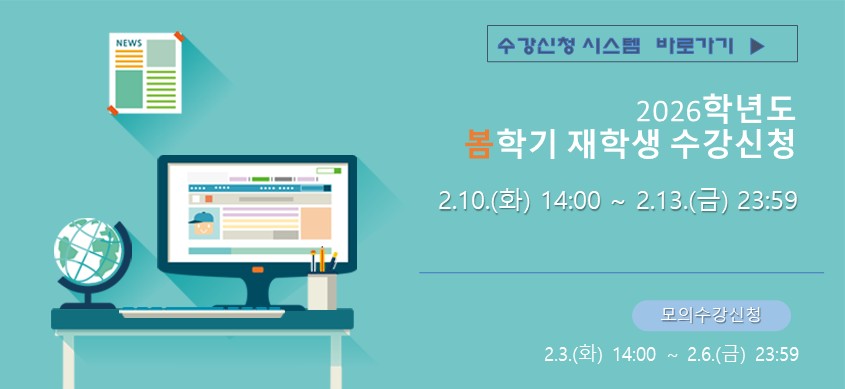 NEWS

수강신청 시스템 바로가기 ▶

2026학년도
봄학기 재학생 수강신청

2.10.(화) 14:00 ~ 2.13.(금) 23:59

모의수강신청

2.3.(화) 14:00 ~ 2.6.(금) 23:59